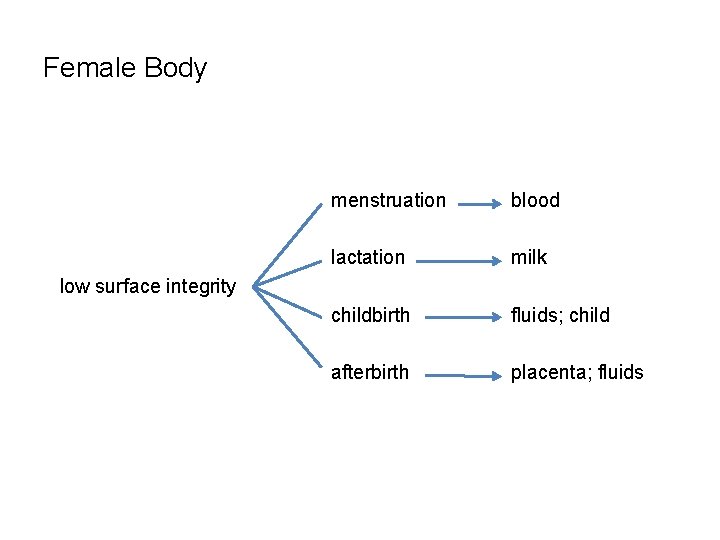 Female Body

low surface integrity

menstruation → blood

lactation → milk

childbirth → fluids; child

afterbirth → placenta; fluids